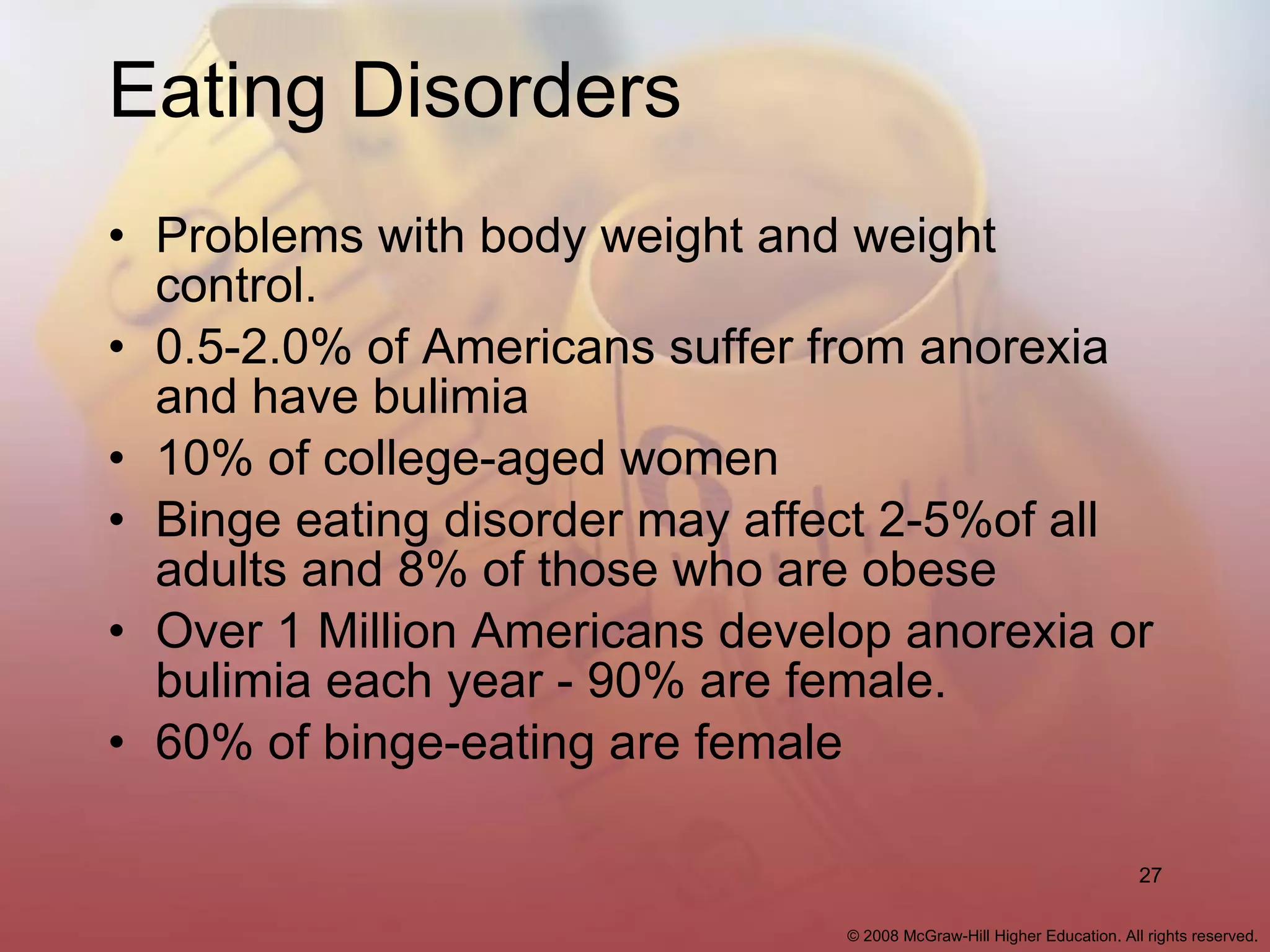 Eating Disorders

• Problems with body weight and weight control.
• 0.5-2.0% of Americans suffer from anorexia and have bulimia
• 10% of college-aged women
• Binge eating disorder may affect 2-5%of all adults and 8% of those who are obese
• Over 1 Million Americans develop anorexia or bulimia each year - 90% are female.
• 60% of binge-eating are female

27

© 2008 McGraw-Hill Higher Education. All rights reserved.